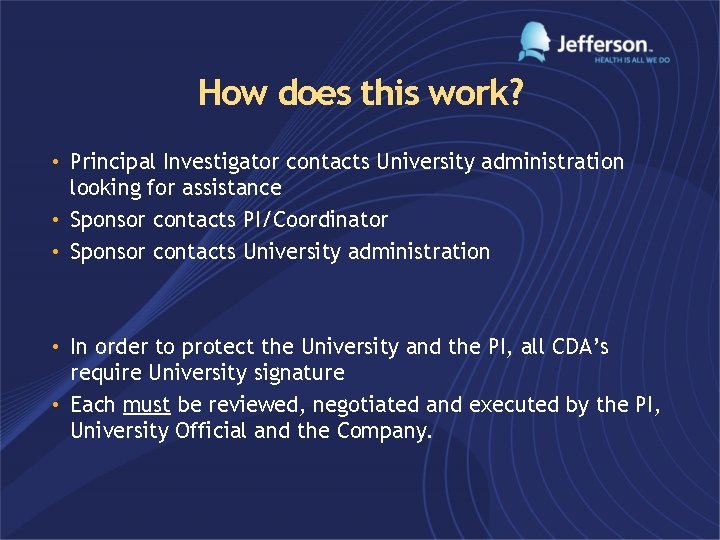 Jefferson.
HEALTH IS ALL WE DO

How does this work?

• Principal Investigator contacts University administration looking for assistance
• Sponsor contacts PI/Coordinator
• Sponsor contacts University administration

• In order to protect the University and the PI, all CDA's require University signature
• Each must be reviewed, negotiated and executed by the PI, University Official and the Company.